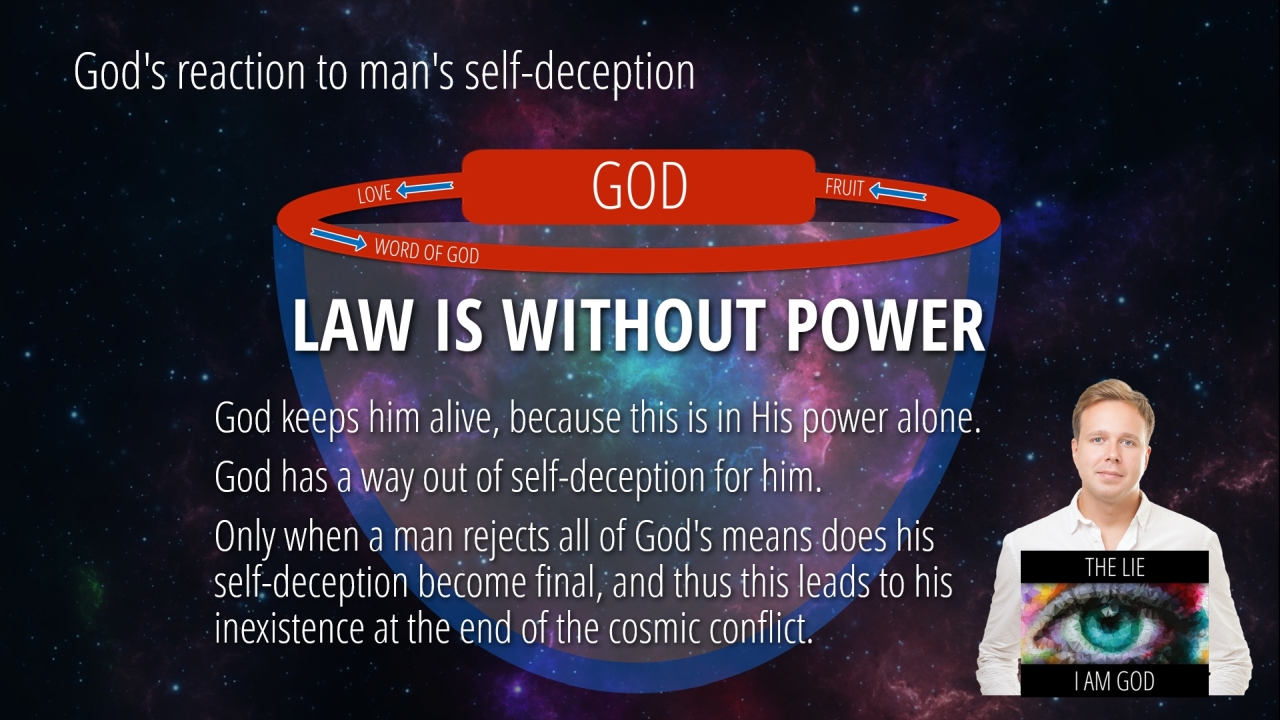 God's reaction to man's self-deception

LOVE

GOD

FRUIT

WORD OF GOD

LAW IS WITHOUT POWER

God keeps him alive, because this is in His power alone.

God has a way out of self-deception for him.

Only when a man rejects all of God's means does his self-deception become final, and thus this leads to his inexistence at the end of the cosmic conflict.

THE LIE

I AM GOD